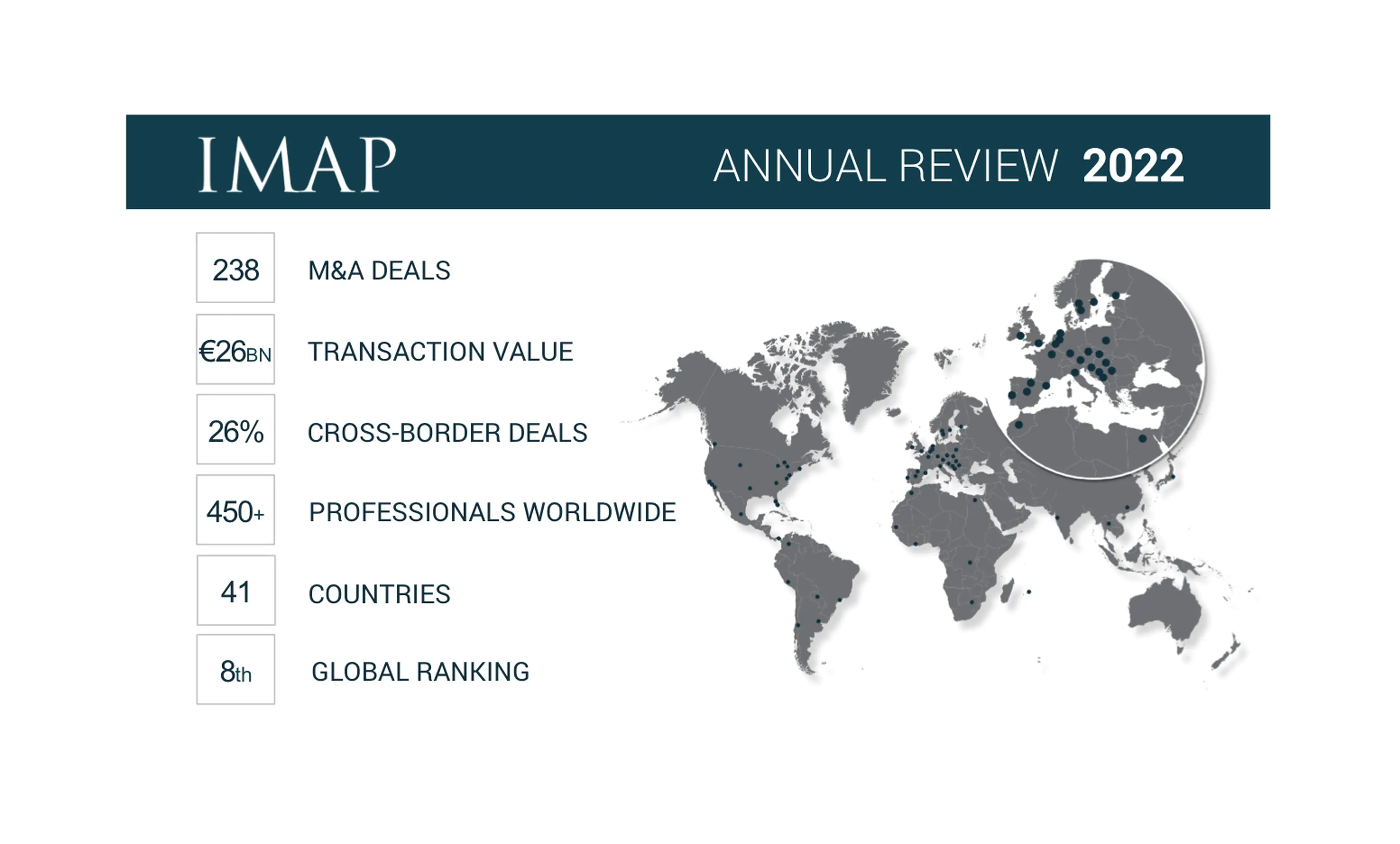 IMAP

ANNUAL REVIEW 2022

238 M&A DEALS

€26BN TRANSACTION VALUE

26% CROSS-BORDER DEALS

450+ PROFESSIONALS WORLDWIDE

41 COUNTRIES

8th GLOBAL RANKING